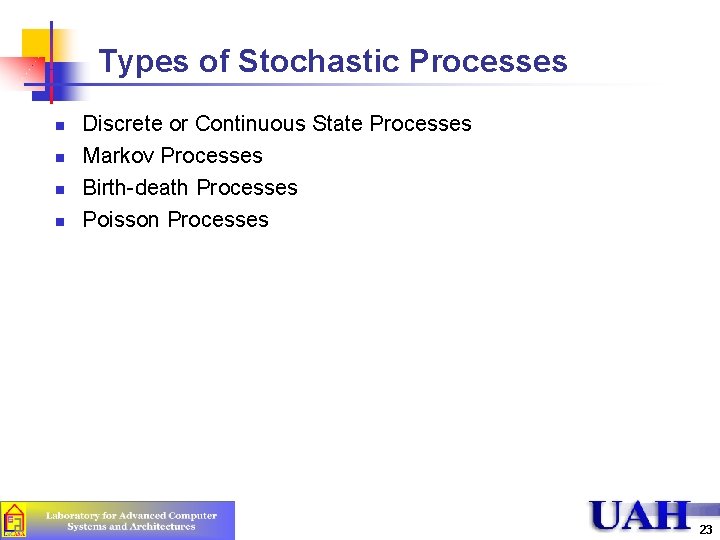 Types of Stochastic Processes

- Discrete or Continuous State Processes
- Markov Processes
- Birth-death Processes
- Poisson Processes

Laboratory for Advanced Computer Systems and Architectures

UAH

23